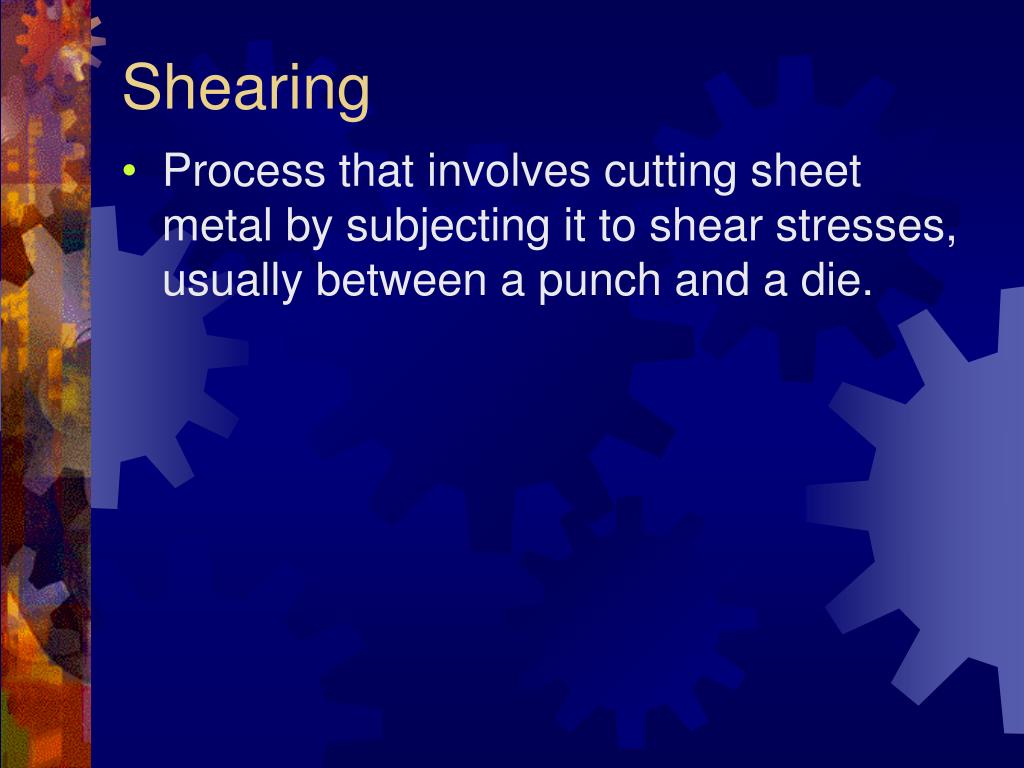 Shearing

• Process that involves cutting sheet metal by subjecting it to shear stresses, usually between a punch and a die.